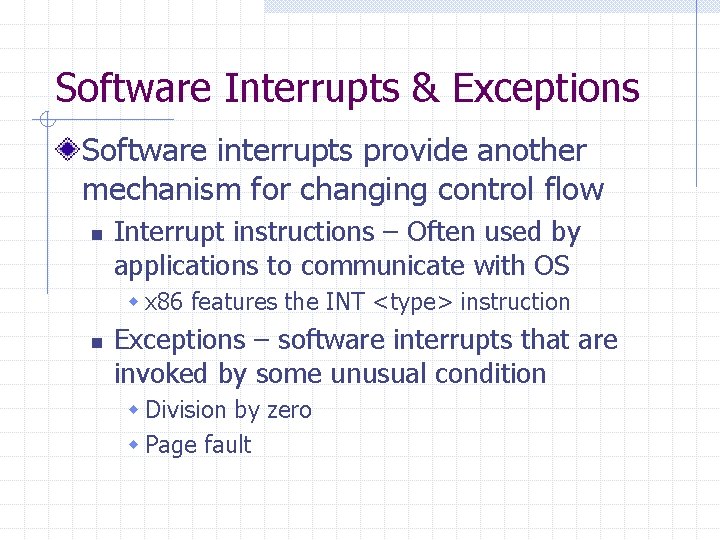 Software Interrupts & Exceptions

Software interrupts provide another mechanism for changing control flow

Interrupt instructions – Often used by applications to communicate with OS

x86 features the INT <type> instruction

Exceptions – software interrupts that are invoked by some unusual condition

Division by zero

Page fault